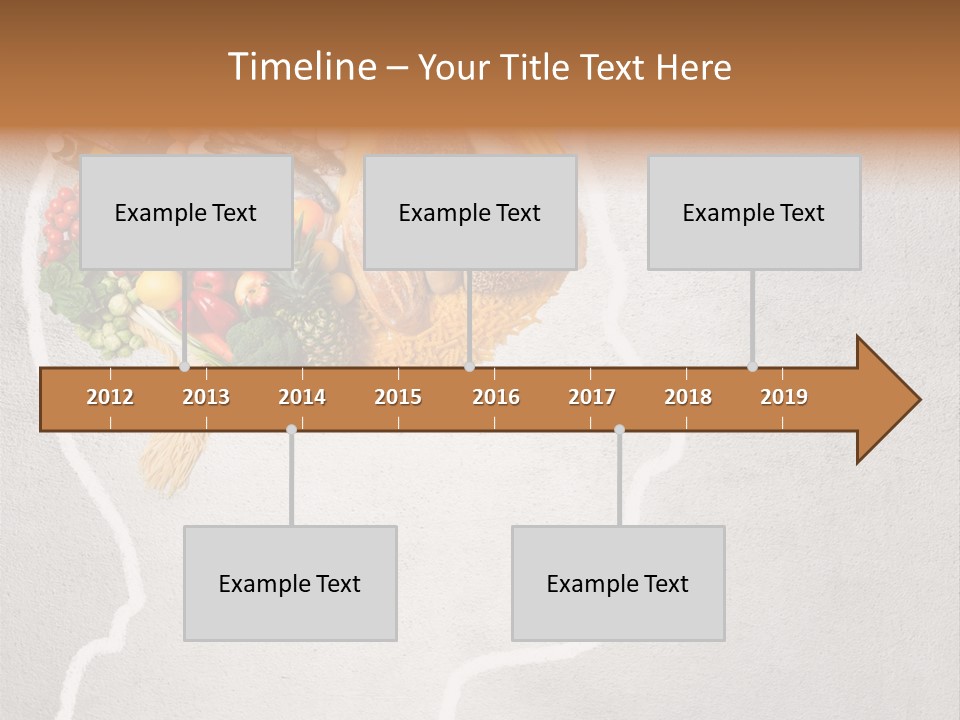 Timeline – Your Title Text Here

Example Text

Example Text

Example Text

2012 2013 2014 2015 2016 2017 2018 2019

Example Text

Example Text